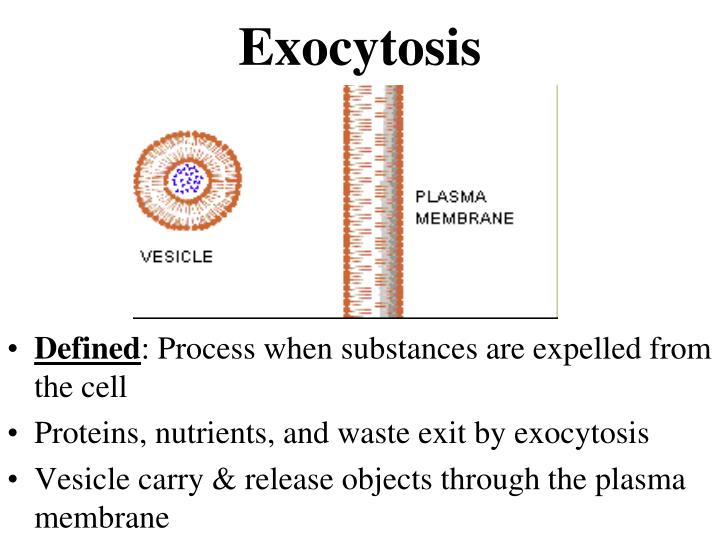 Exocytosis

VESICLE

PLASMA MEMBRANE

• Defined: Process when substances are expelled from the cell
• Proteins, nutrients, and waste exit by exocytosis
• Vesicle carry & release objects through the plasma membrane